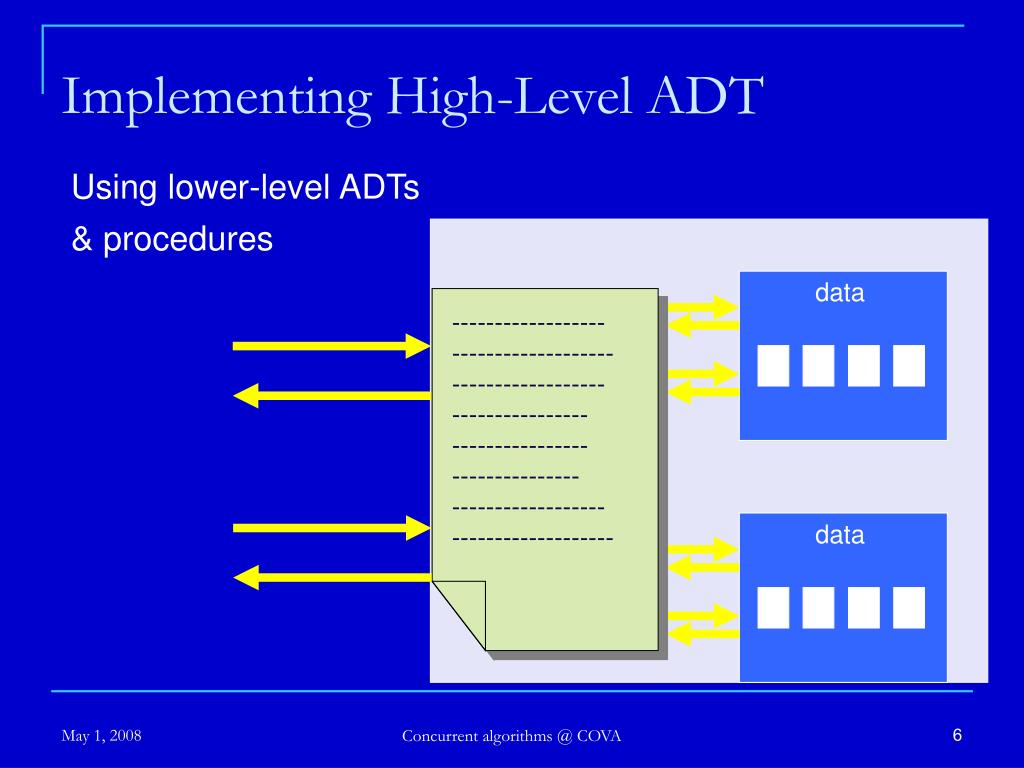 Implementing High-Level ADT

Using lower-level ADTs
& procedures

------------------
-------------------
------------------
----------------
----------------
---------------
------------------
-------------------

data

data

May 1, 2008

Concurrent algorithms @ COVA

6